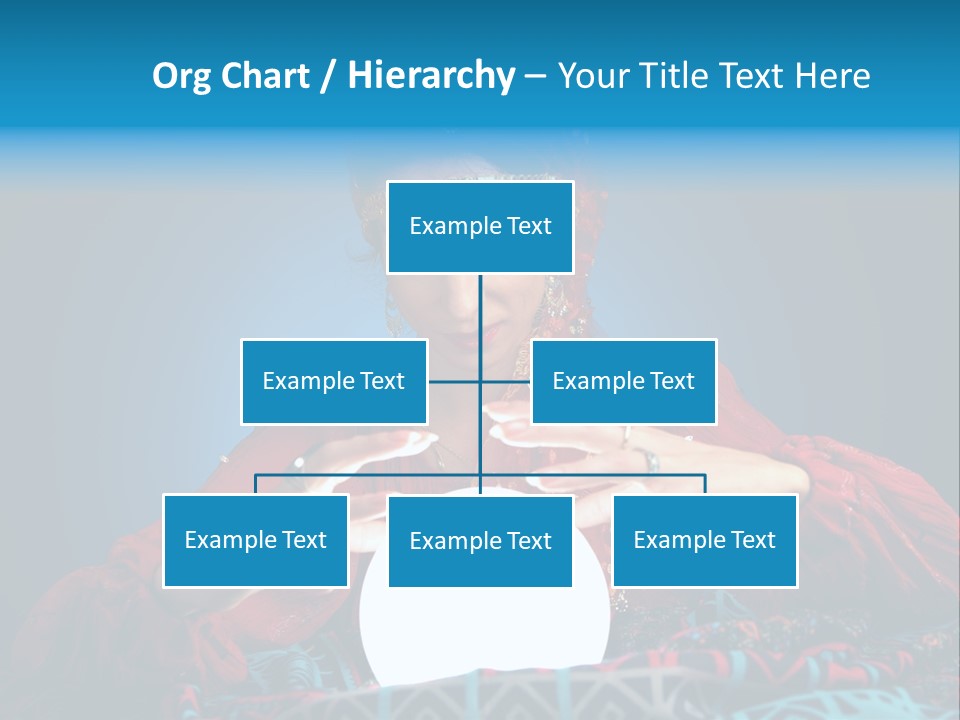 Org Chart / Hierarchy – Your Title Text Here

Example Text

Example Text

Example Text

Example Text

Example Text

Example Text